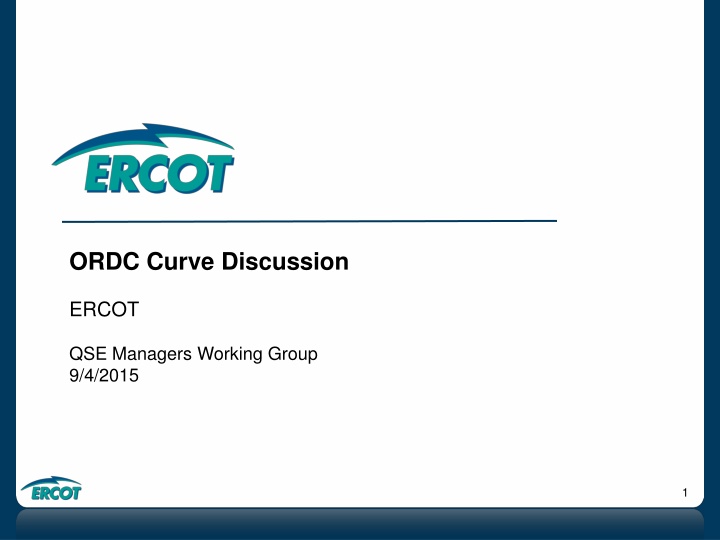 ERCOT

ORDC Curve Discussion

ERCOT

QSE Managers Working Group
9/4/2015

ERCOT

1